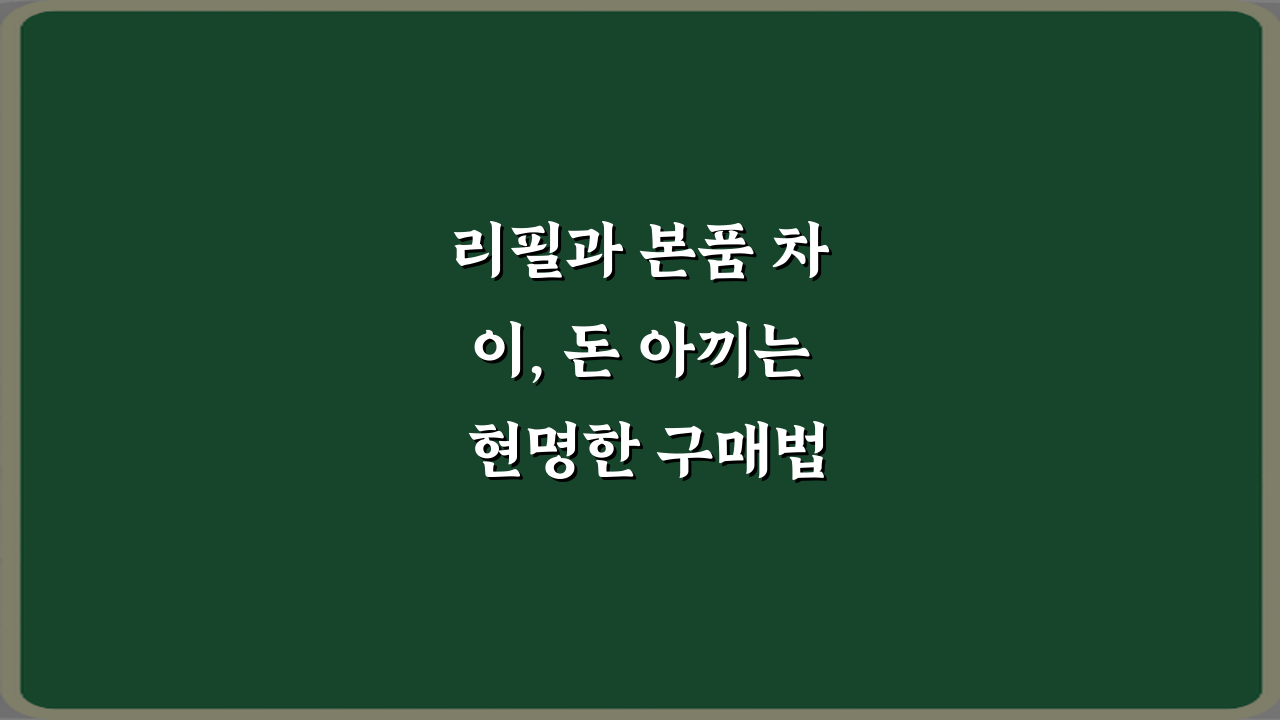 리필과 본품 차이, 돈 아끼는 현명한 구매법